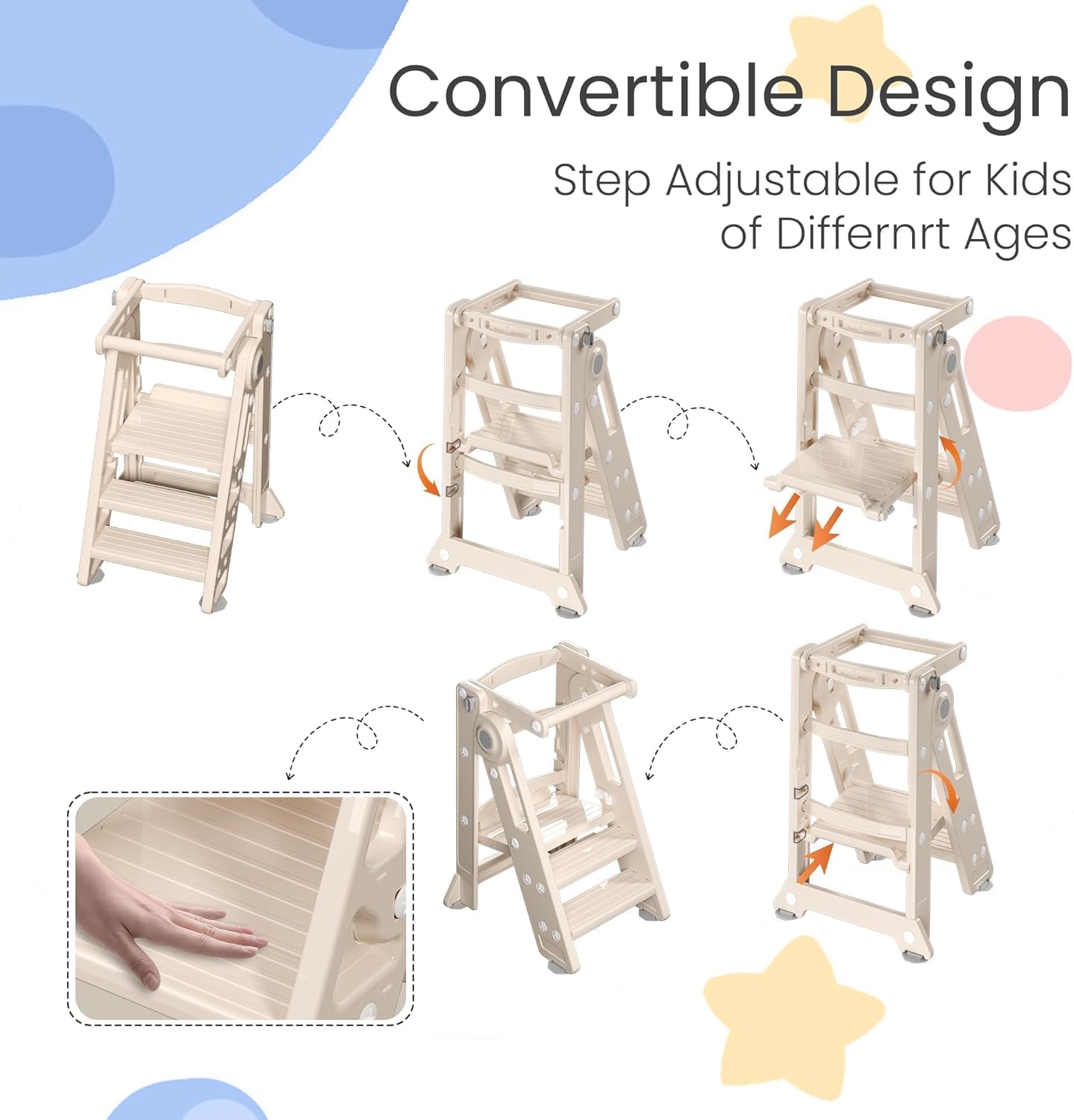 Convertible Design

Step Adjustable for Kids of Differnrt Ages